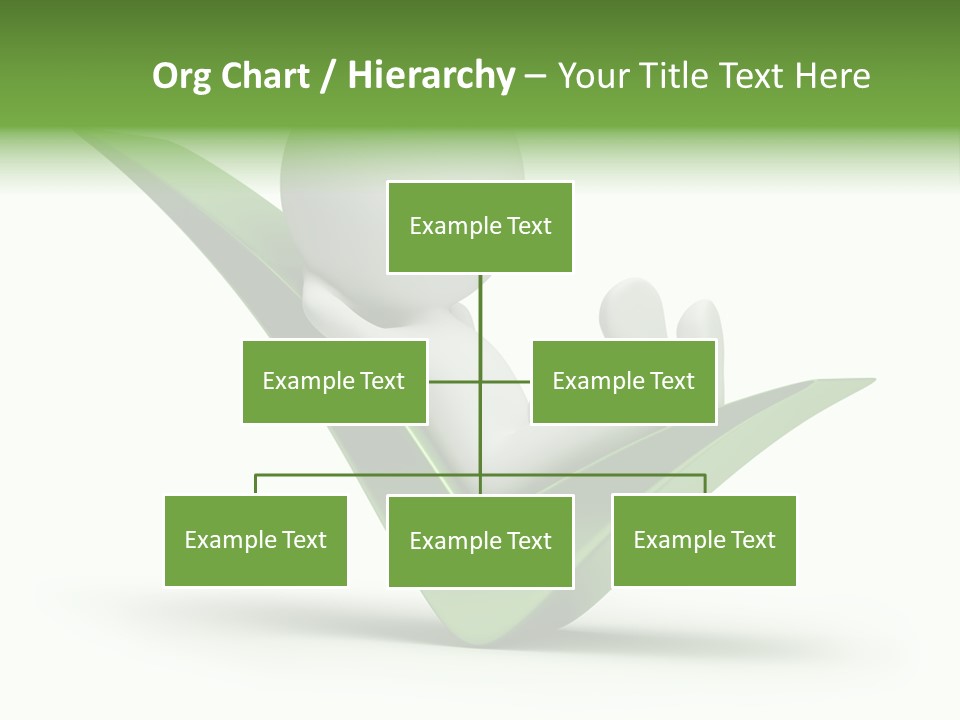 Org Chart / Hierarchy – Your Title Text Here

Example Text

Example Text

Example Text

Example Text

Example Text

Example Text